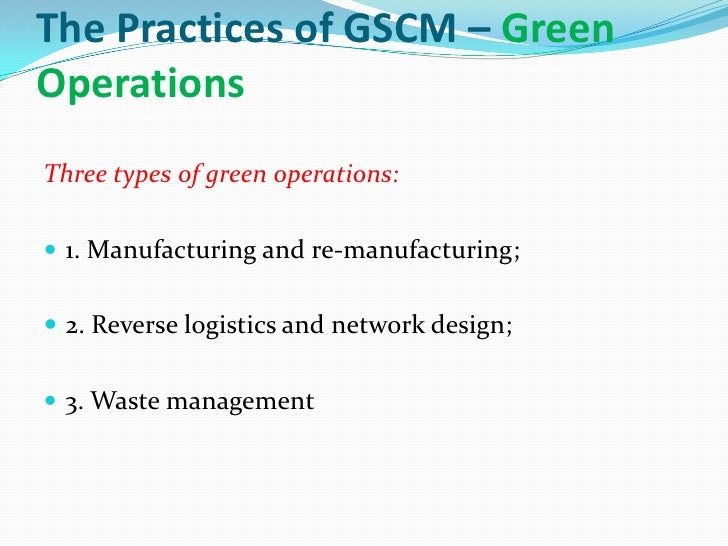 The Practices of GSCM – Green Operations

Three types of green operations:

1. Manufacturing and re-manufacturing;

2. Reverse logistics and network design;

3. Waste management